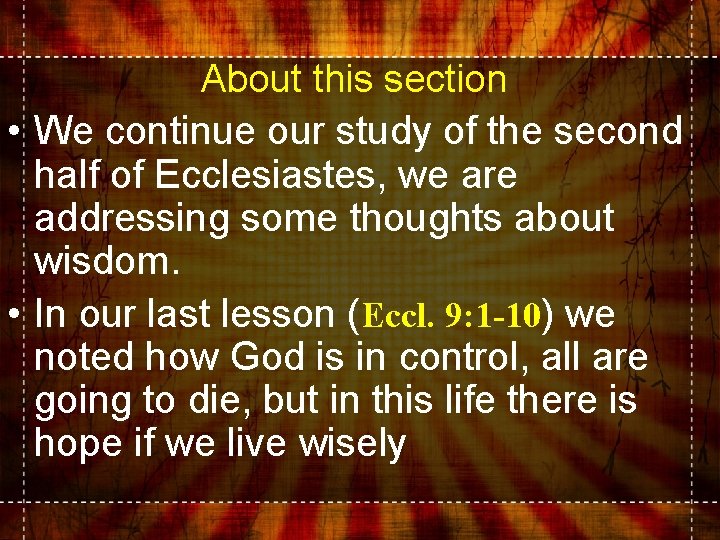 About this section

• We continue our study of the second half of Ecclesiastes, we are addressing some thoughts about wisdom.

• In our last lesson (Eccl. 9:1-10) we noted how God is in control, all are going to die, but in this life there is hope if we live wisely